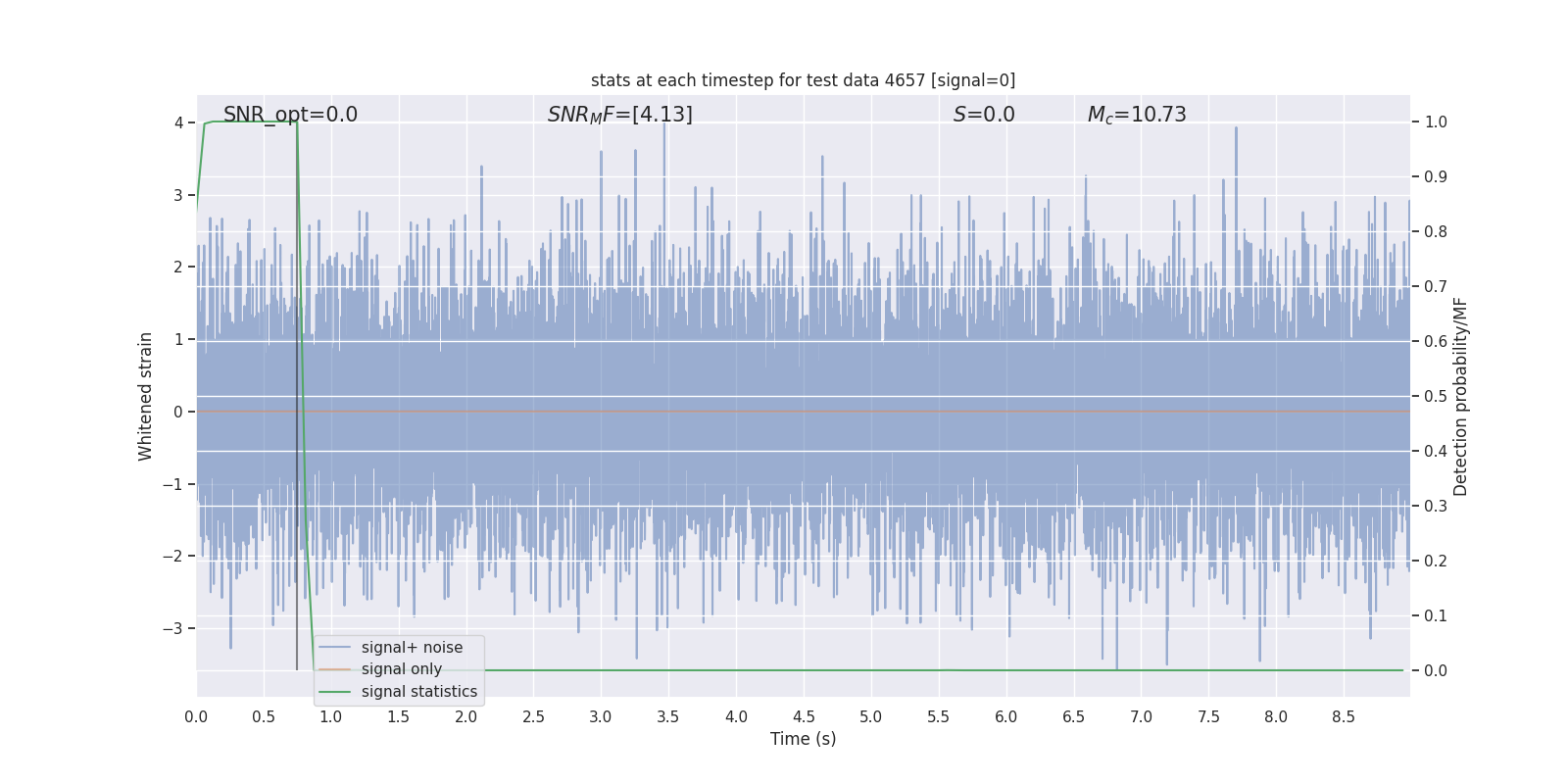 stats at each timestep for test data 4657 [signal=0]

SNR_opt=0.0

$SNR_MF$=[4.13]

$S$=0.0

$M_c$=10.73

Whitened strain

4
3
2
1
0
−1
−2
−3

Detection probability/MF

1.0
0.9
0.8
0.7
0.6
0.5
0.4
0.3
0.2
0.1
0.0

signal+ noise
signal only
signal statistics

0.0 0.5 1.0 1.5 2.0 2.5 3.0 3.5 4.0 4.5 5.0 5.5 6.0 6.5 7.0 7.5 8.0 8.5

Time (s)